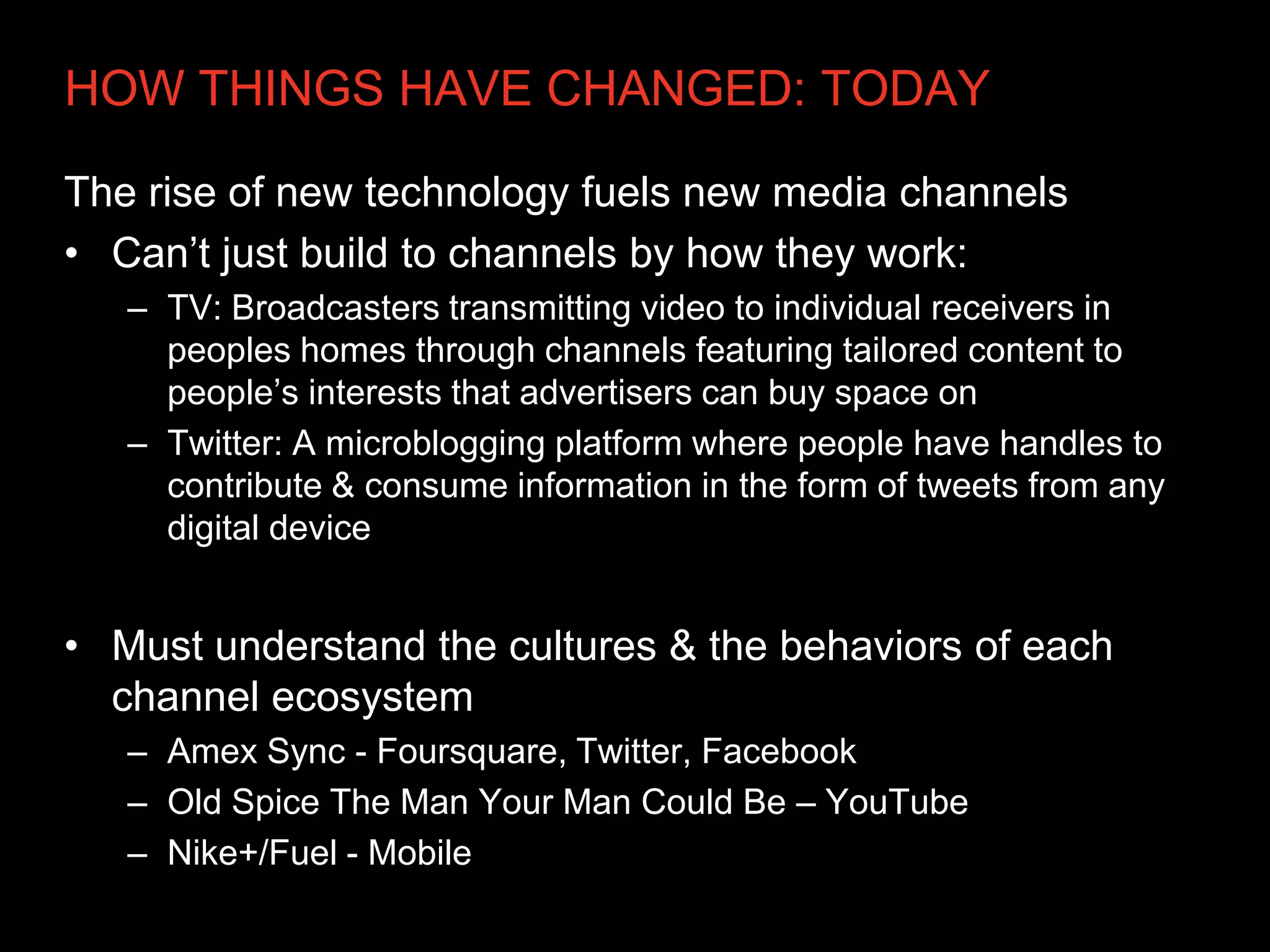 HOW THINGS HAVE CHANGED: TODAY

The rise of new technology fuels new media channels

• Can’t just build to channels by how they work:
  – TV: Broadcasters transmitting video to individual receivers in peoples homes through channels featuring tailored content to people’s interests that advertisers can buy space on
  – Twitter: A microblogging platform where people have handles to contribute & consume information in the form of tweets from any digital device

• Must understand the cultures & the behaviors of each channel ecosystem
  – Amex Sync - Foursquare, Twitter, Facebook
  – Old Spice The Man Your Man Could Be – YouTube
  – Nike+/Fuel - Mobile